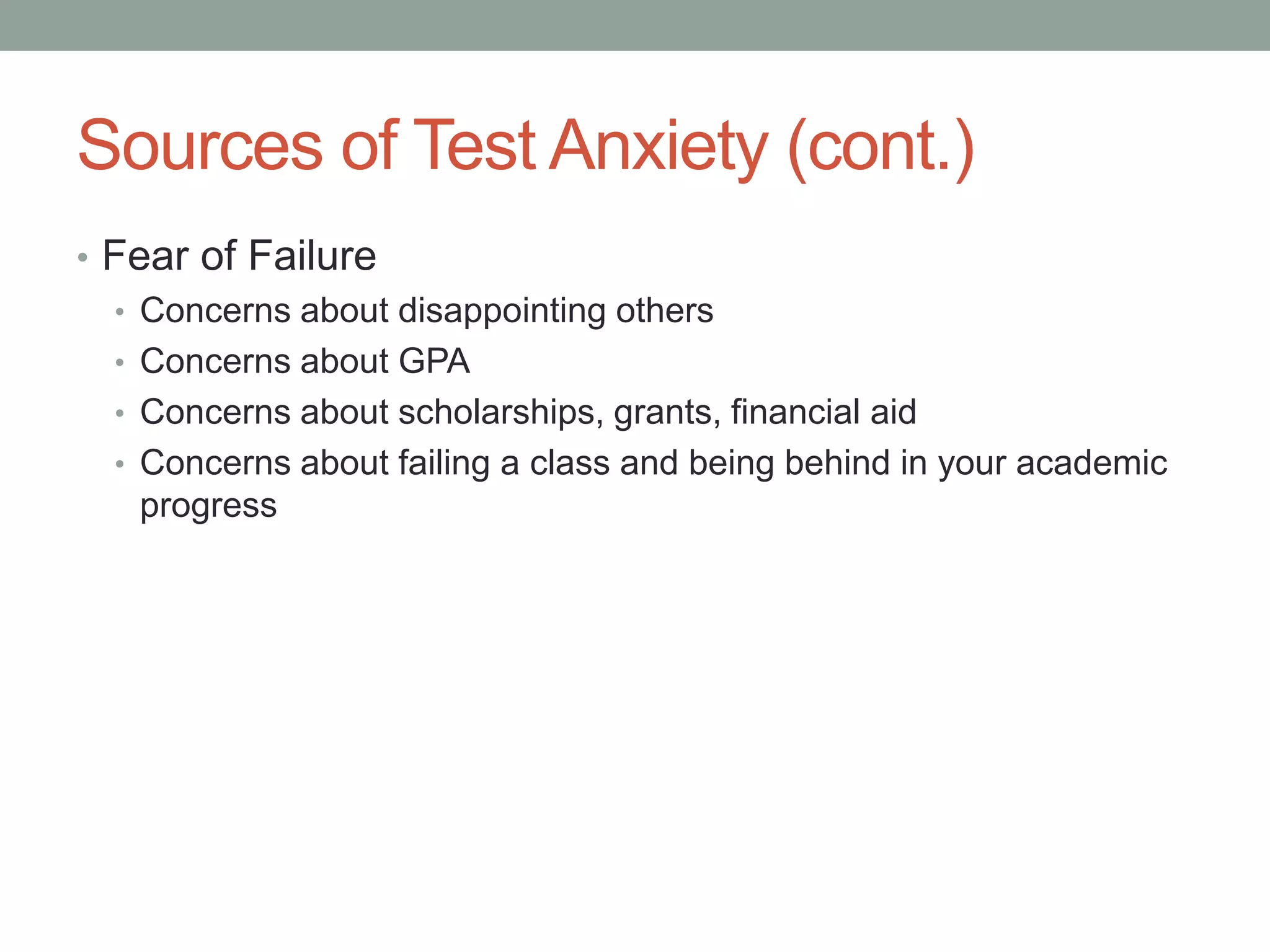 Sources of Test Anxiety (cont.)

• Fear of Failure
  • Concerns about disappointing others
  • Concerns about GPA
  • Concerns about scholarships, grants, financial aid
  • Concerns about failing a class and being behind in your academic progress